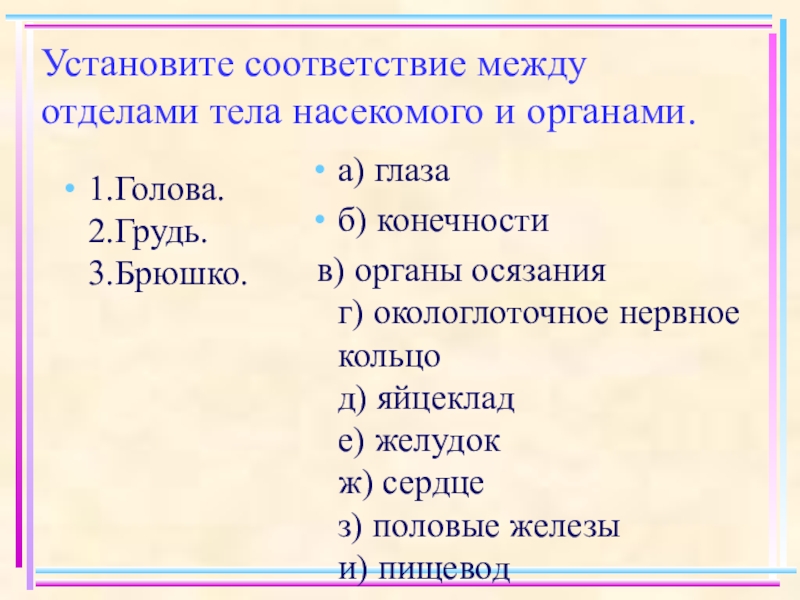 Установите соответствие между отделами тела насекомого и органами.

• 1.Голова.
2.Грудь.
3.Брюшко.

• а) глаза
• б) конечности
в) органы осязания
г) окологлоточное нервное кольцо
д) яйцеклад
е) желудок
ж) сердце
з) половые железы
и) пищевод